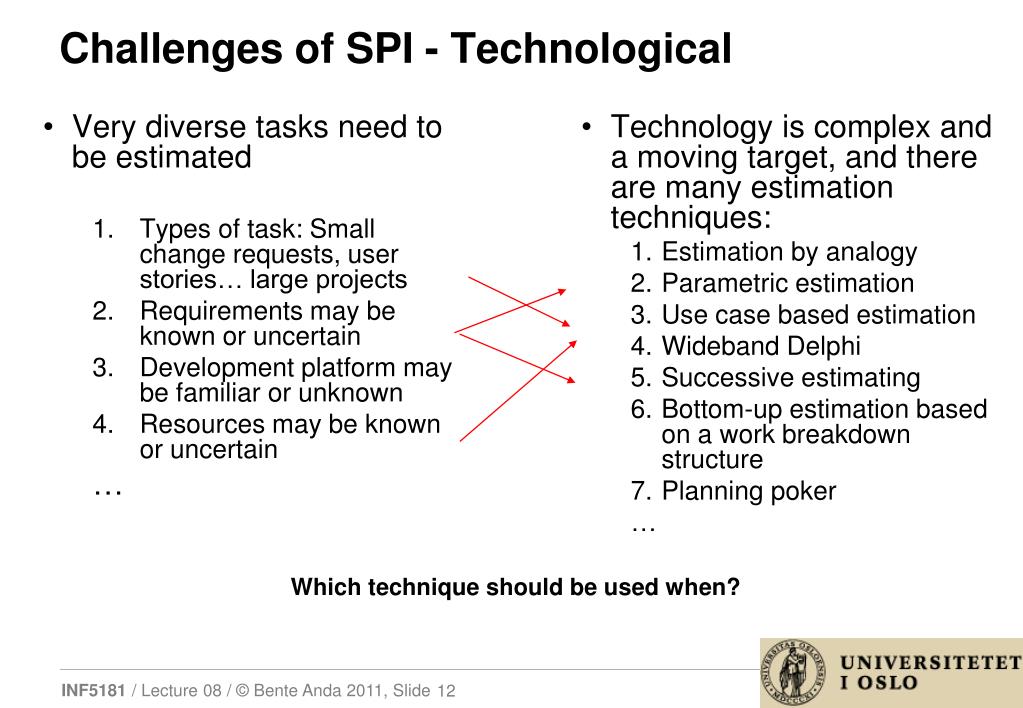 Challenges of SPI - Technological

• Very diverse tasks need to be estimated

1. Types of task: Small change requests, user stories… large projects
2. Requirements may be known or uncertain
3. Development platform may be familiar or unknown
4. Resources may be known or uncertain

…

• Technology is complex and a moving target, and there are many estimation techniques:

1. Estimation by analogy
2. Parametric estimation
3. Use case based estimation
4. Wideband Delphi
5. Successive estimating
6. Bottom-up estimation based on a work breakdown structure
7. Planning poker

…

Which technique should be used when?

INF5181 / Lecture 08 / © Bente Anda 2011, Slide 12

UNIVERSITETET I OSLO